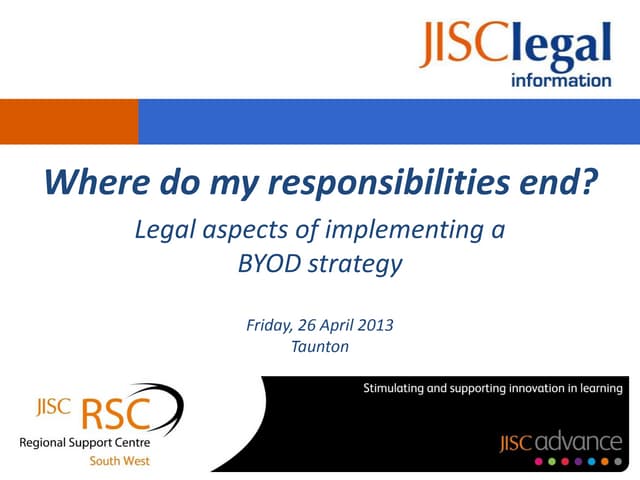 JISClegal
information

Where do my responsibilities end?

Legal aspects of implementing a BYOD strategy

Friday, 26 April 2013
Taunton

JISC RSC
Regional Support Centre
South West

Stimulating and supporting innovation in learning

JISC advance